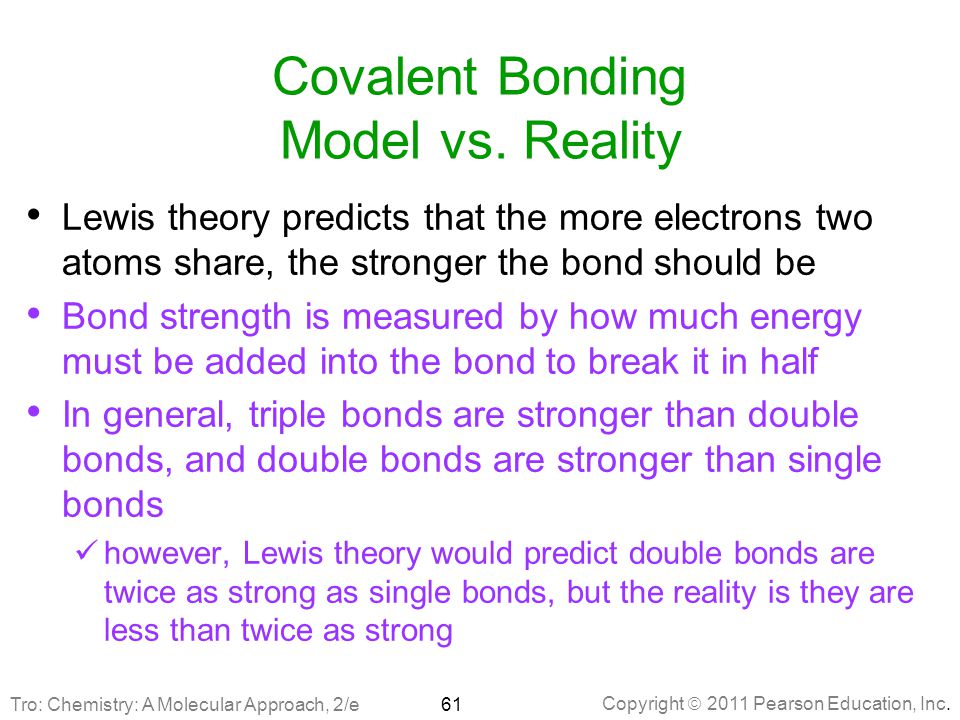 Covalent Bonding
Model vs. Reality

• Lewis theory predicts that the more electrons two atoms share, the stronger the bond should be
• Bond strength is measured by how much energy must be added into the bond to break it in half
• In general, triple bonds are stronger than double bonds, and double bonds are stronger than single bonds
✓ however, Lewis theory would predict double bonds are twice as strong as single bonds, but the reality is they are less than twice as strong

Tro: Chemistry: A Molecular Approach, 2/e
61
Copyright © 2011 Pearson Education, Inc.